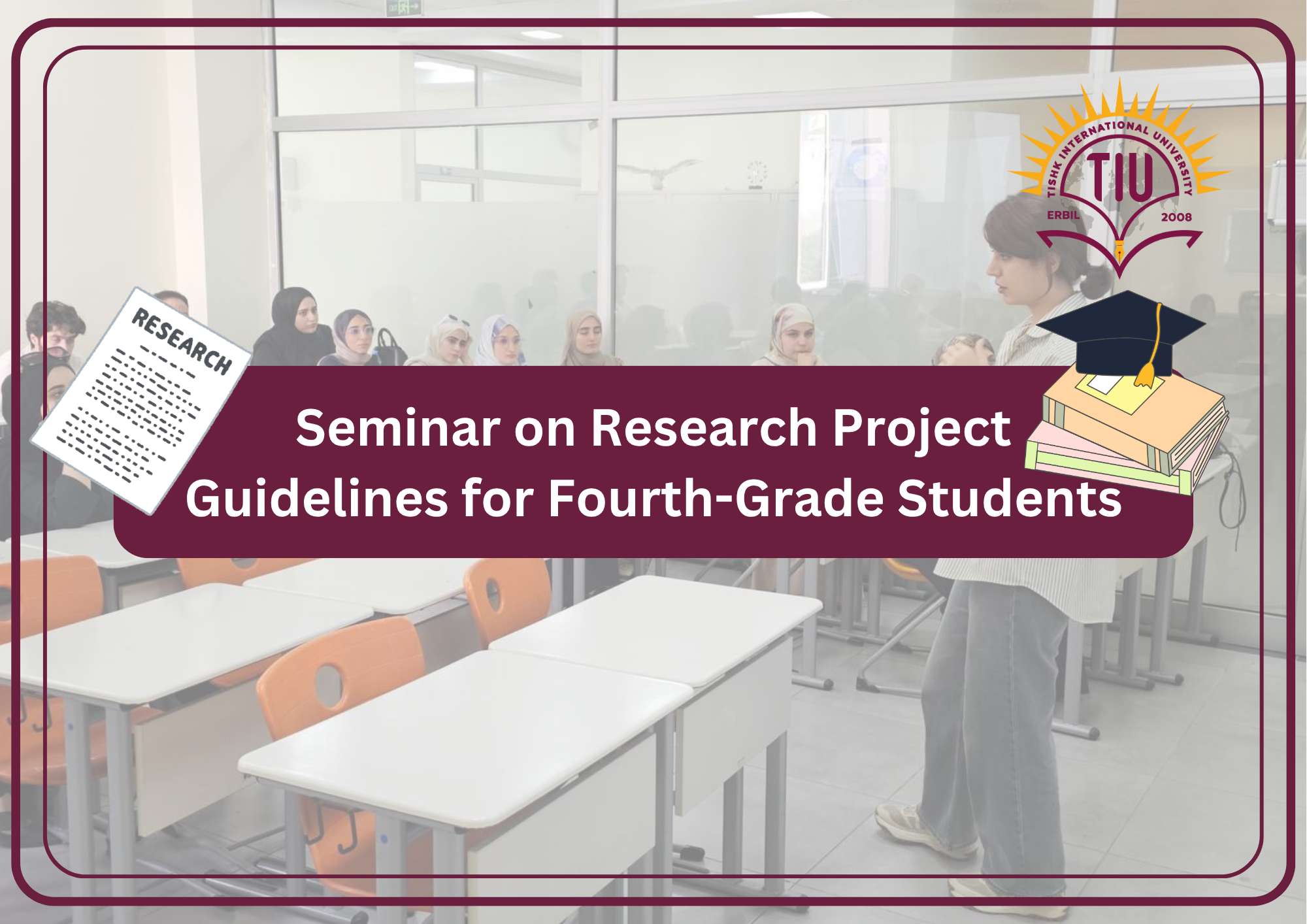 TISHK INTERNATIONAL UNIVERSITY
TIU
ERBIL 2008

RESEARCH

Seminar on Research Project Guidelines for Fourth-Grade Students